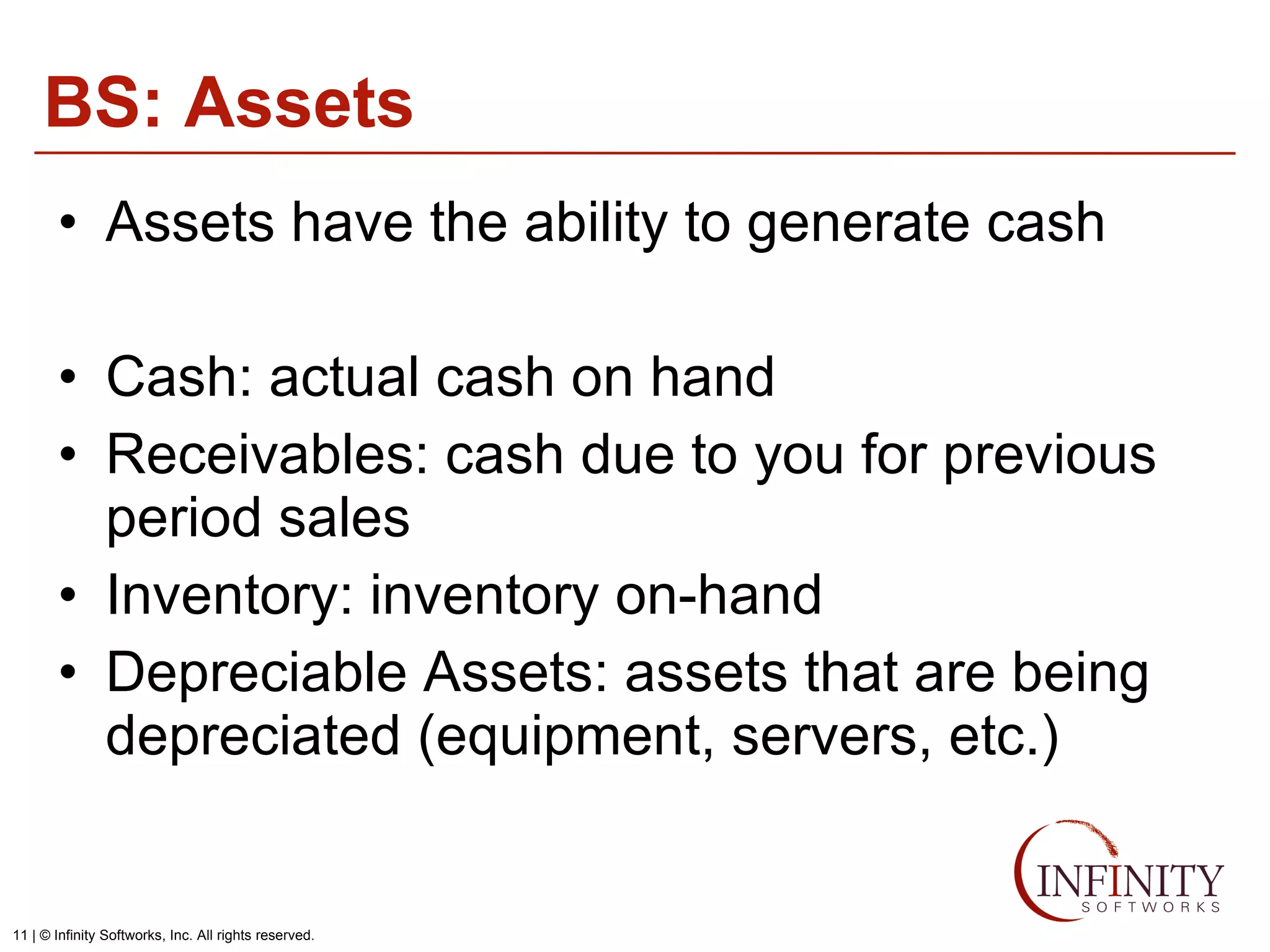 BS: Assets

• Assets have the ability to generate cash

• Cash: actual cash on hand
• Receivables: cash due to you for previous period sales
• Inventory: inventory on-hand
• Depreciable Assets: assets that are being depreciated (equipment, servers, etc.)

INFINITY
SOFTWORKS

11 | © Infinity Softworks, Inc. All rights reserved.